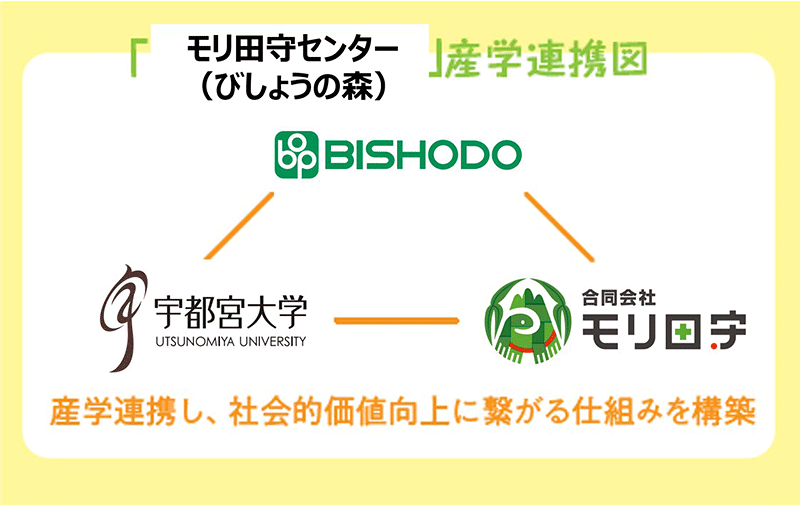 「モリ田守センター（びしょうの森）」産学連携図

BISHODO

宇都宮大学
UTSUNOMIYA UNIVERSITY

合同会社
モリ田守

産学連携し、社会的価値向上に繋がる仕組みを構築